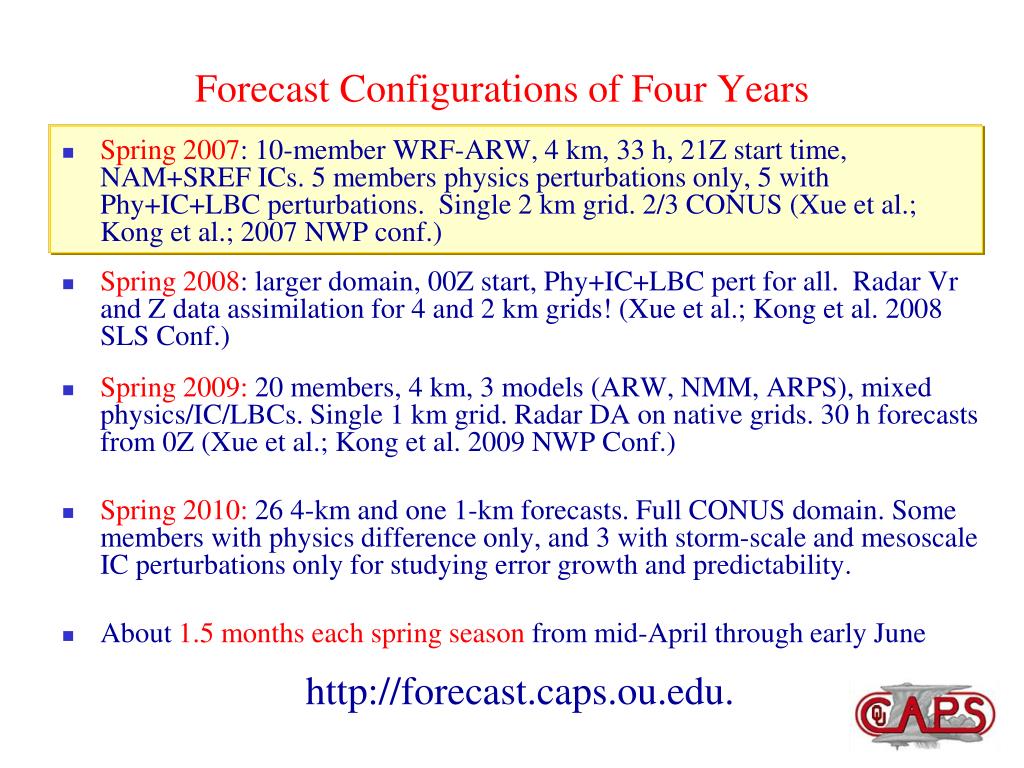 Forecast Configurations of Four Years

- Spring 2007: 10-member WRF-ARW, 4 km, 33 h, 21Z start time, NAM+SREF ICs. 5 members physics perturbations only, 5 with Phy+IC+LBC perturbations. Single 2 km grid. 2/3 CONUS (Xue et al.; Kong et al.; 2007 NWP conf.)

- Spring 2008: larger domain, 00Z start, Phy+IC+LBC pert for all. Radar Vr and Z data assimilation for 4 and 2 km grids! (Xue et al.; Kong et al. 2008 SLS Conf.)

- Spring 2009: 20 members, 4 km, 3 models (ARW, NMM, ARPS), mixed physics/IC/LBCs. Single 1 km grid. Radar DA on native grids. 30 h forecasts from 0Z (Xue et al.; Kong et al. 2009 NWP Conf.)

- Spring 2010: 26 4-km and one 1-km forecasts. Full CONUS domain. Some members with physics difference only, and 3 with storm-scale and mesoscale IC perturbations only for studying error growth and predictability.

- About 1.5 months each spring season from mid-April through early June

http://forecast.caps.ou.edu.

CAPS